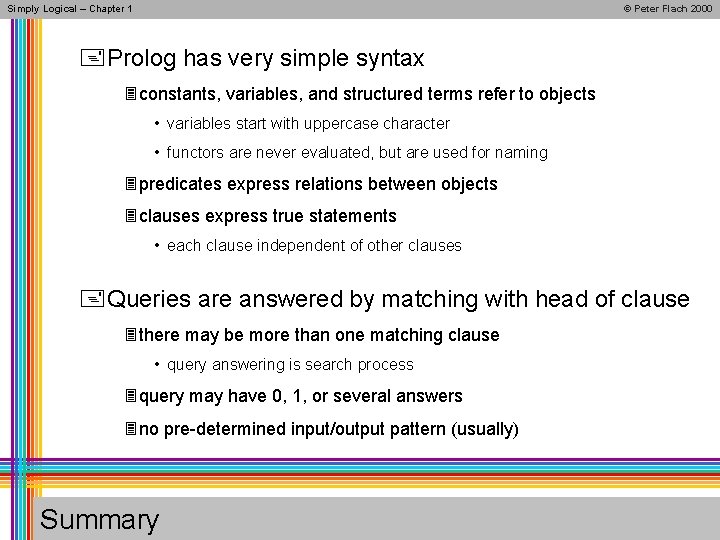 Simply Logical – Chapter 1 © Peter Flach 2000

Prolog has very simple syntax

constants, variables, and structured terms refer to objects

• variables start with uppercase character

• functors are never evaluated, but are used for naming

predicates express relations between objects

clauses express true statements

• each clause independent of other clauses

Queries are answered by matching with head of clause

there may be more than one matching clause

• query answering is search process

query may have 0, 1, or several answers

no pre-determined input/output pattern (usually)

Summary